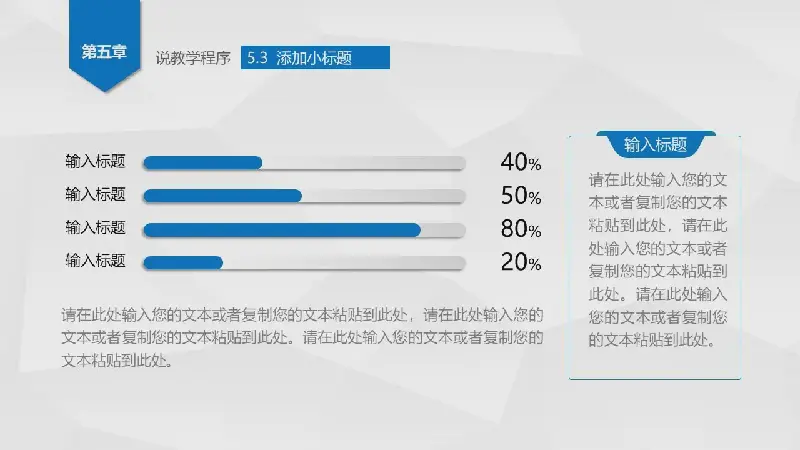 第五章

说教学程序 5.3 添加小标题

输入标题 40%
输入标题 50%
输入标题 80%
输入标题 20%

请在此处输入您的文本或者复制您的文本粘贴到此处，请在此处输入您的文本或者复制您的文本粘贴到此处。请在此处输入您的文本或者复制您的文本粘贴到此处。

输入标题

请在此处输入您的文本或者复制您的文本粘贴到此处，请在此处输入您的文本或者复制您的文本粘贴到此处。请在此处输入您的文本或者复制您的文本粘贴到此处。